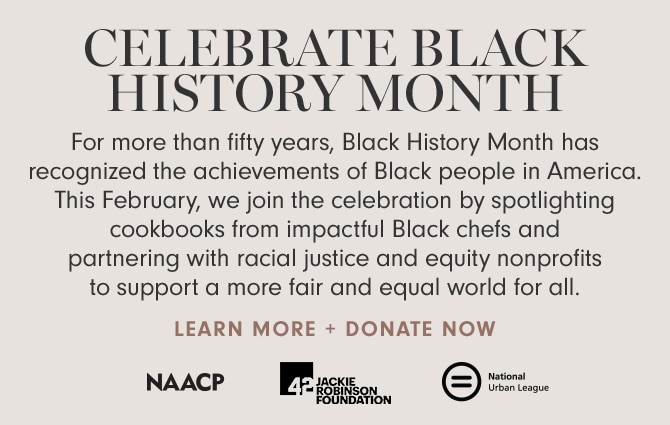 CELEBRATE BLACK HISTORY MONTH

For more than fifty years, Black History Month has recognized the achievements of Black people in America. This February, we join the celebration by spotlighting cookbooks from impactful Black chefs and partnering with racial justice and equity nonprofits to support a more fair and equal world for all.

LEARN MORE + DONATE NOW

NAACP

42 JACKIE ROBINSON FOUNDATION

National Urban League